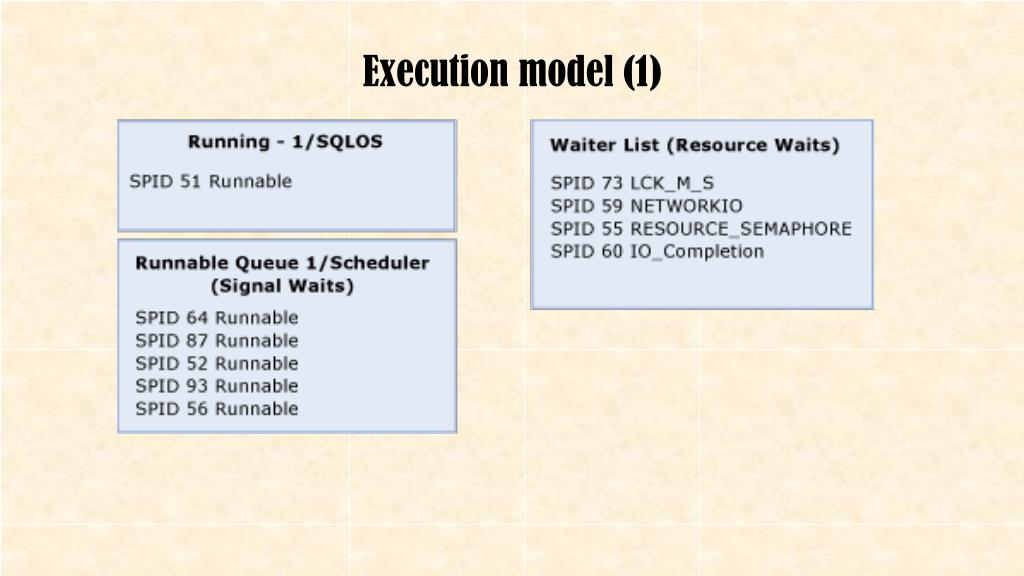 Execution model (1)

Running - 1/SQLOS

SPID 51 Runnable

Runnable Queue 1/Scheduler (Signal Waits)

SPID 64 Runnable
SPID 87 Runnable
SPID 52 Runnable
SPID 93 Runnable
SPID 56 Runnable

Waiter List (Resource Waits)

SPID 73 LCK_M_S
SPID 59 NETWORKIO
SPID 55 RESOURCE_SEMAPHORE
SPID 60 IO_Completion